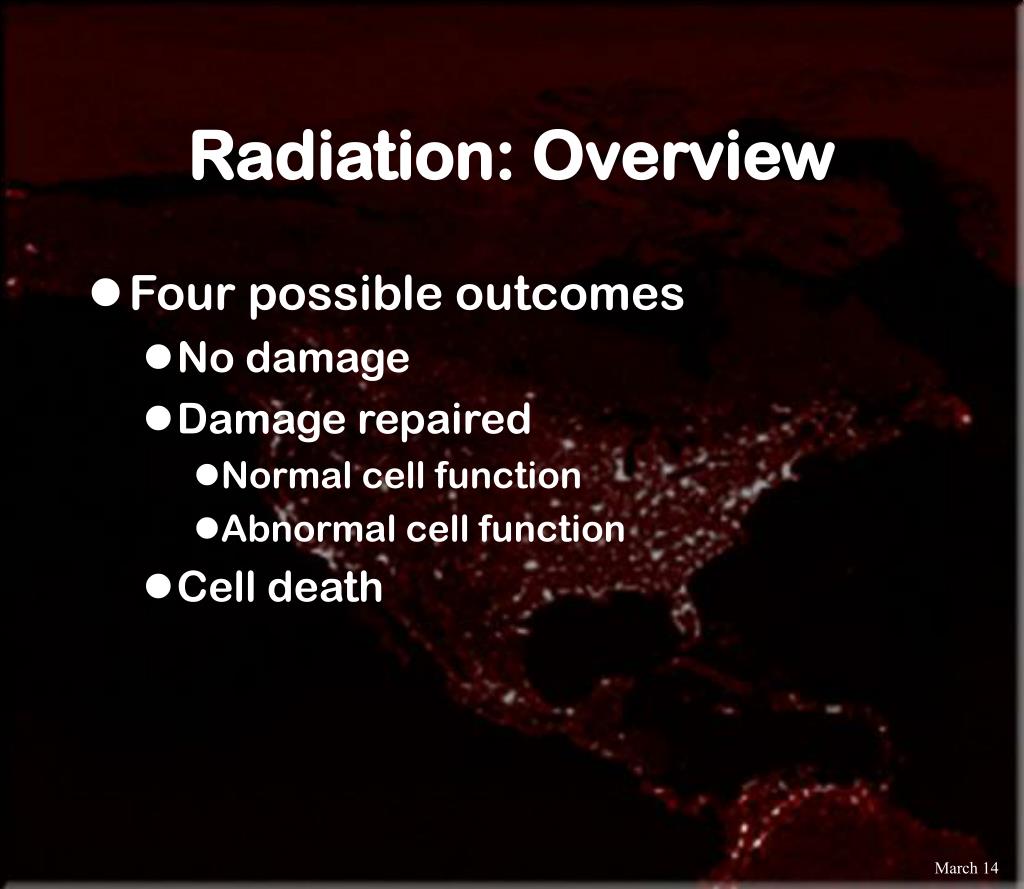 Radiation: Overview

- Four possible outcomes
  - No damage
  - Damage repaired
    - Normal cell function
    - Abnormal cell function
  - Cell death

March 14